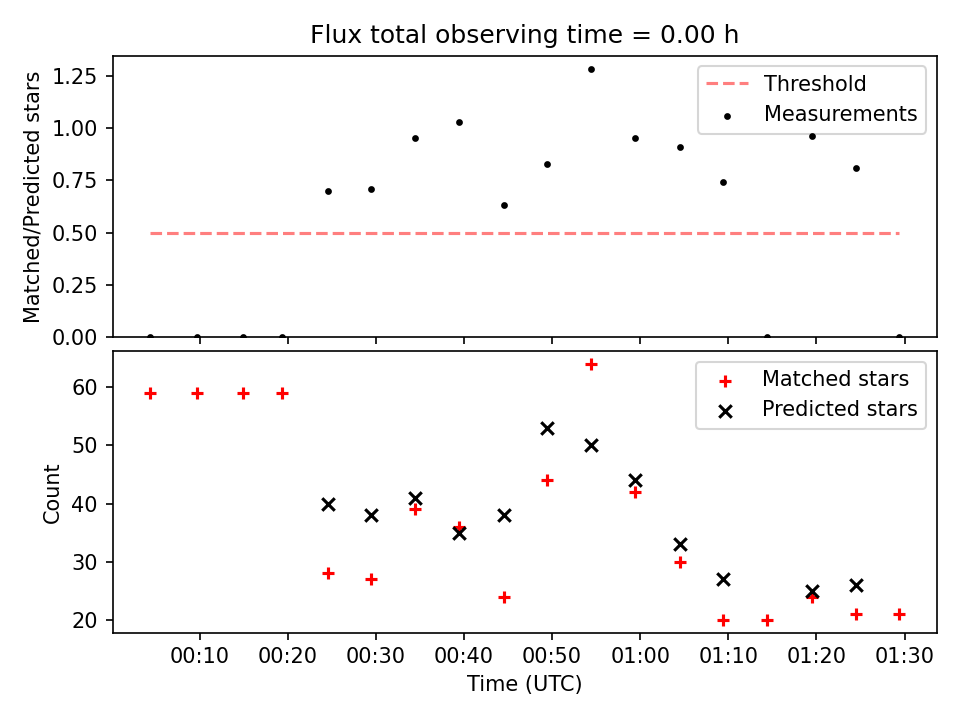 Flux total observing time = 0.00 h

Matched/Predicted stars

1.25
1.00
0.75
0.50
0.25
0.00

Threshold
Measurements

Count

60
50
40
30
20

Matched stars
Predicted stars

00:10 00:20 00:30 00:40 00:50 01:00 01:10 01:20 01:30

Time (UTC)